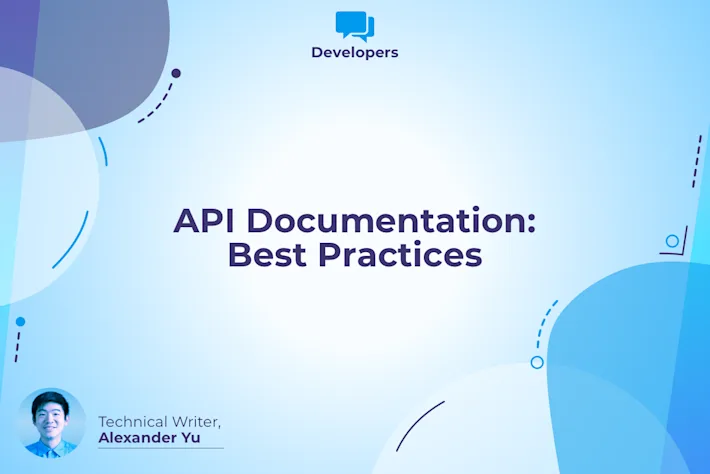 Developers

API Documentation: Best Practices

Technical Writer,
Alexander Yu